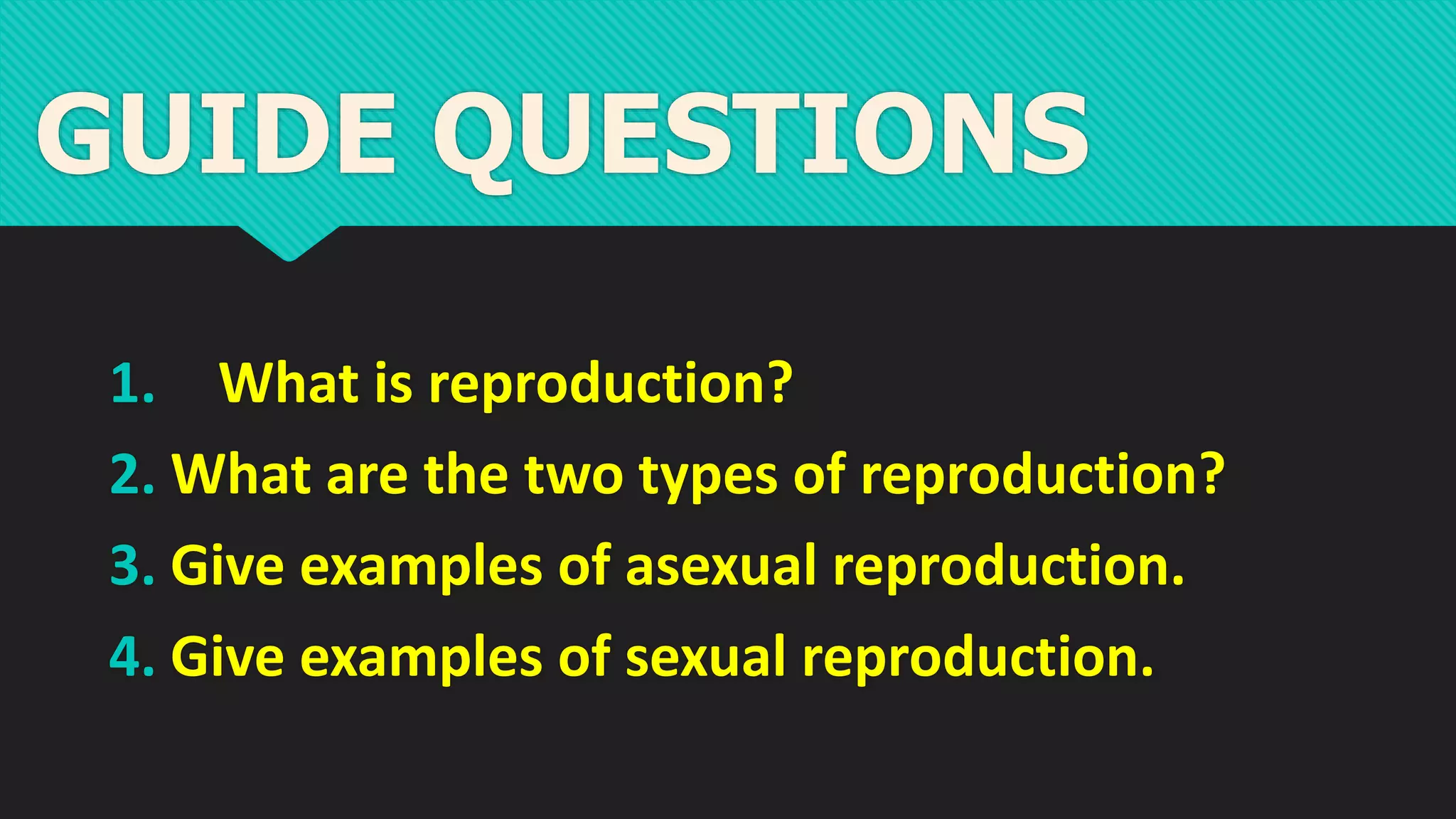 GUIDE QUESTIONS

1. What is reproduction?
2. What are the two types of reproduction?
3. Give examples of asexual reproduction.
4. Give examples of sexual reproduction.